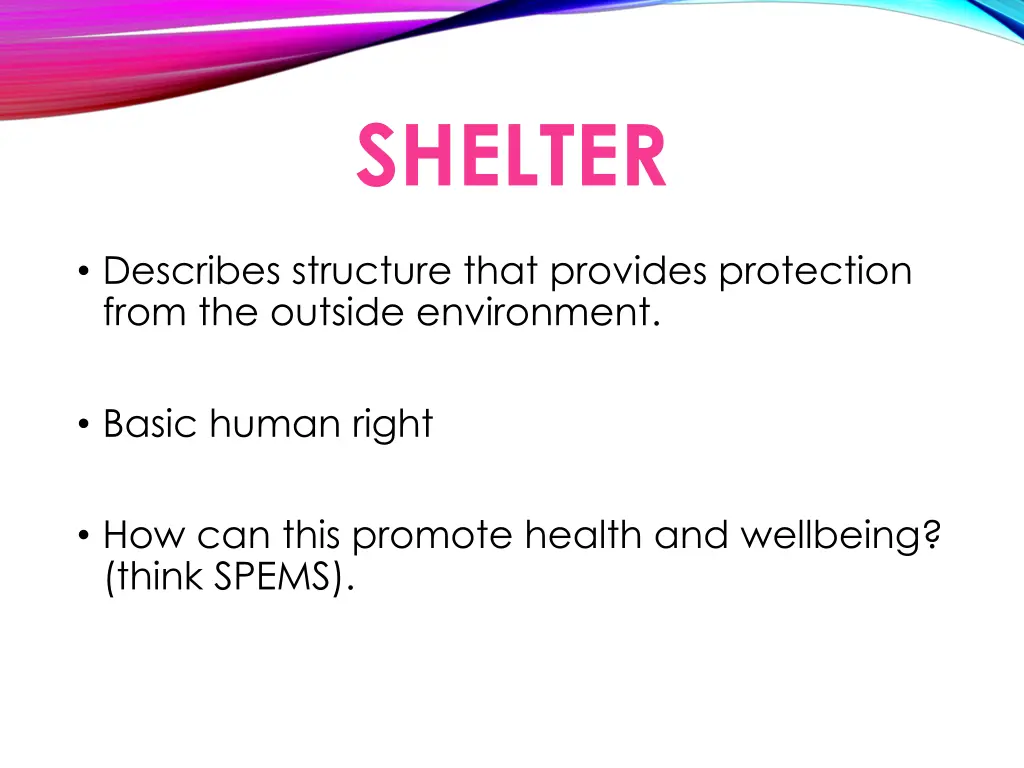 SHELTER

• Describes structure that provides protection from the outside environment.

• Basic human right

• How can this promote health and wellbeing? (think SPEMS).